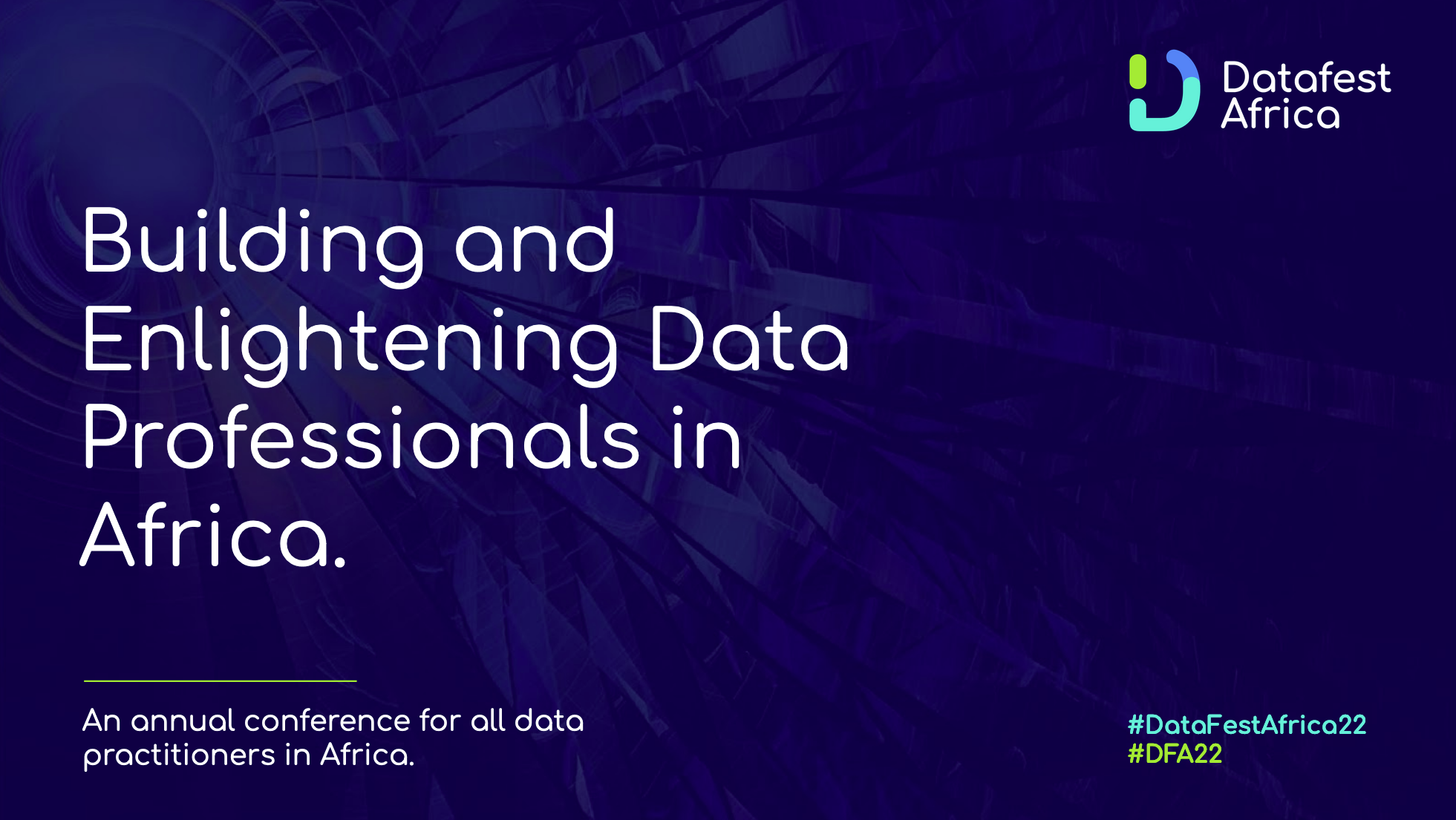 Datafest Africa

Building and Enlightening Data Professionals in Africa.

An annual conference for all data practitioners in Africa.

#DataFestAfrica22
#DFA22